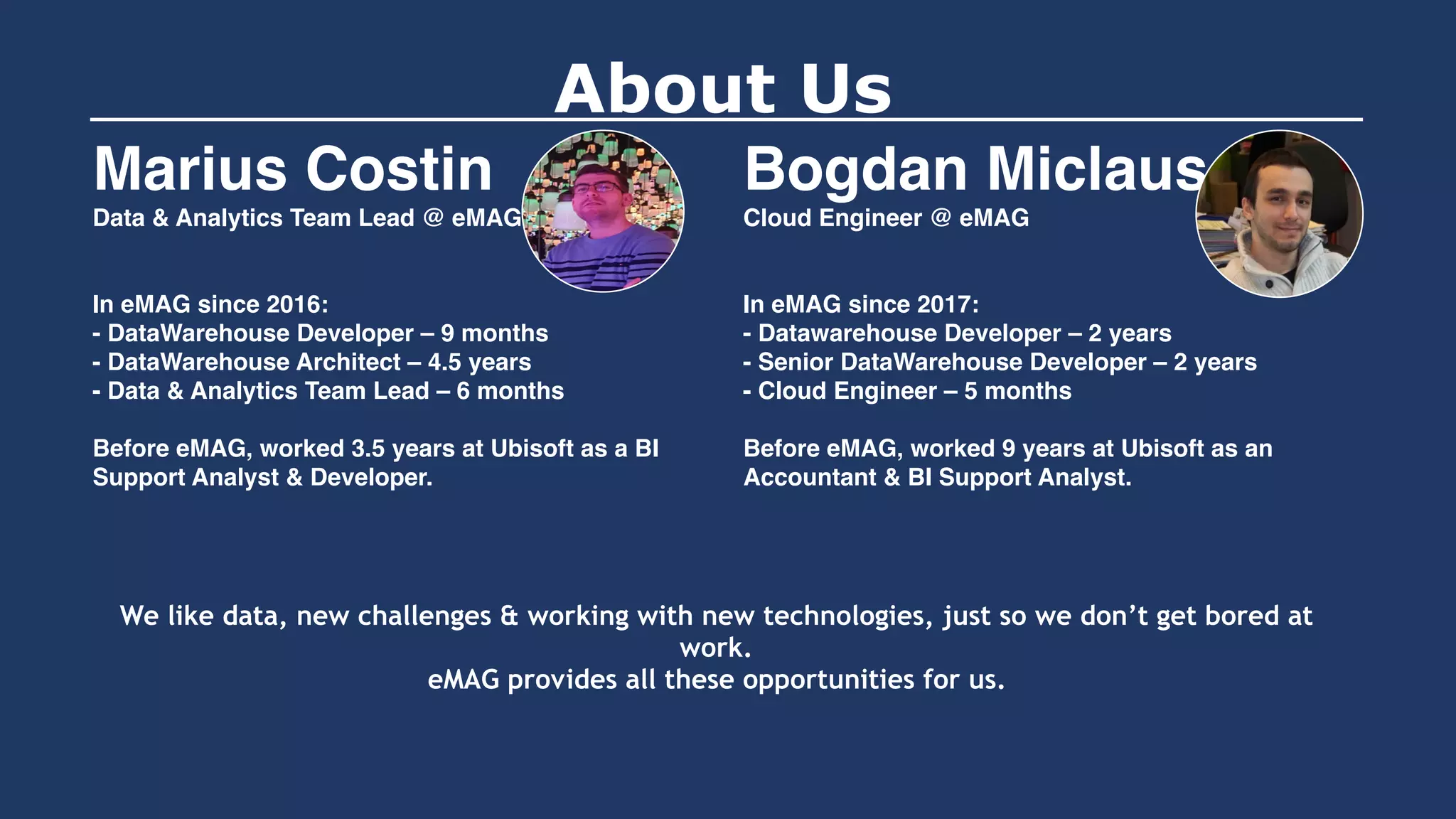 About Us

Marius Costin
Data & Analytics Team Lead @ eMAG

In eMAG since 2016:
- DataWarehouse Developer – 9 months
- DataWarehouse Architect – 4.5 years
- Data & Analytics Team Lead – 6 months

Before eMAG, worked 3.5 years at Ubisoft as a BI Support Analyst & Developer.

Bogdan Miclaus
Cloud Engineer @ eMAG

In eMAG since 2017:
- Datawarehouse Developer – 2 years
- Senior DataWarehouse Developer – 2 years
- Cloud Engineer – 5 months

Before eMAG, worked 9 years at Ubisoft as an Accountant & BI Support Analyst.

We like data, new challenges & working with new technologies, just so we don't get bored at work.
eMAG provides all these opportunities for us.